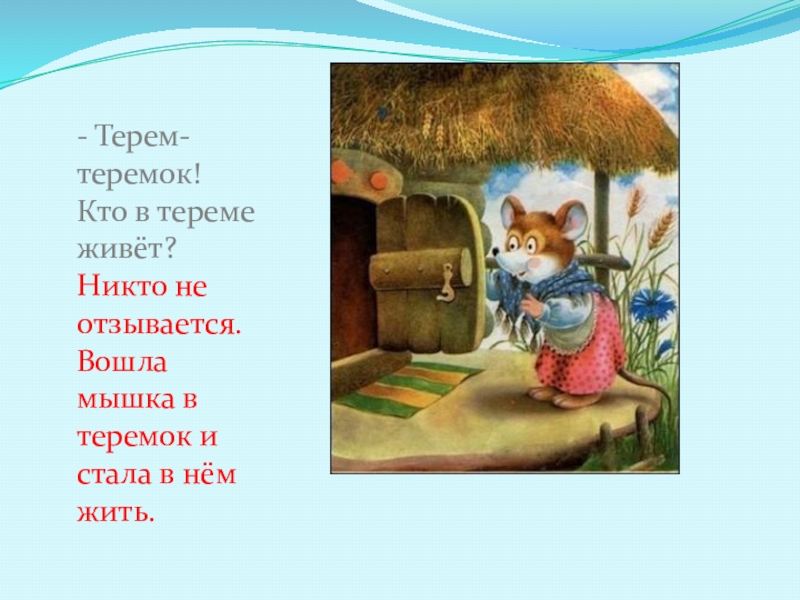 - Терем-теремок!
Кто в тереме живёт?
Никто не отзывается. Вошла мышка в теремок и стала в нём жить.